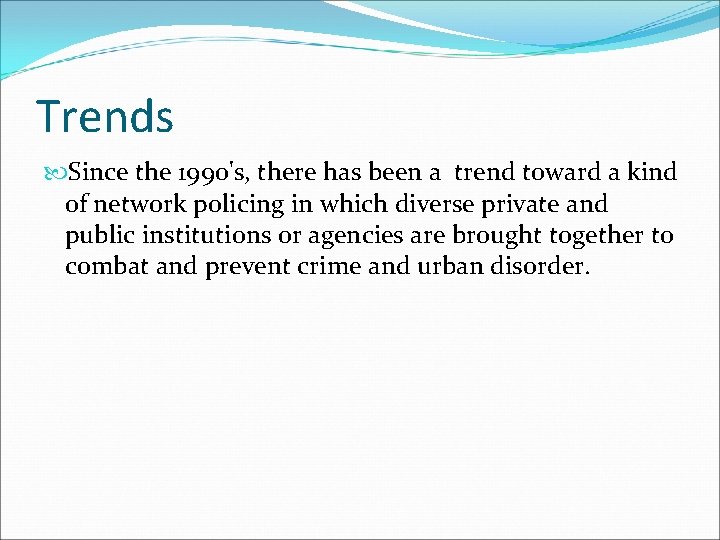 Trends

Since the 1990's, there has been a trend toward a kind of network policing in which diverse private and public institutions or agencies are brought together to combat and prevent crime and urban disorder.